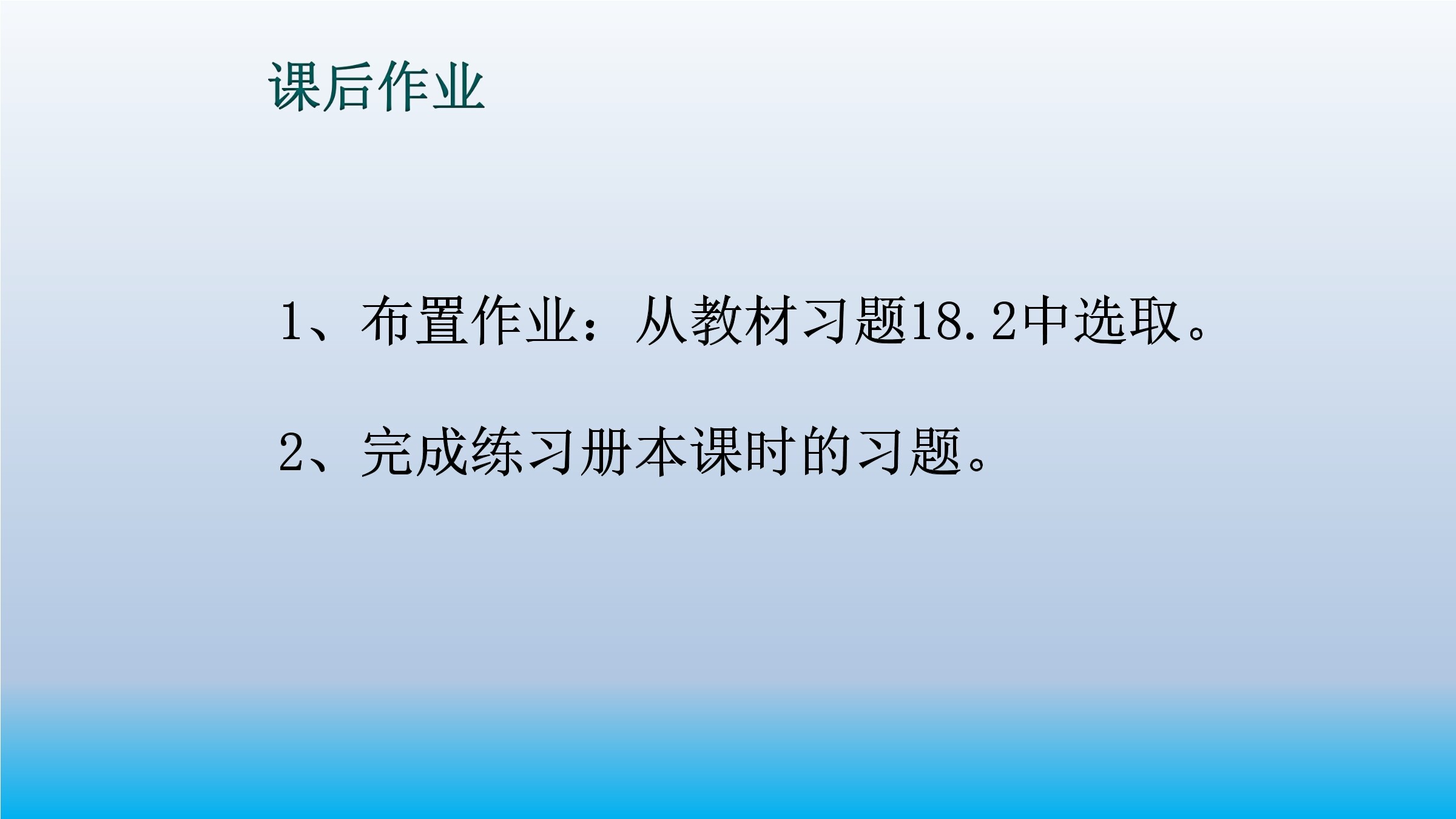 课后作业

1、布置作业：从教材习题18.2中选取。

2、完成练习册本课时的习题。